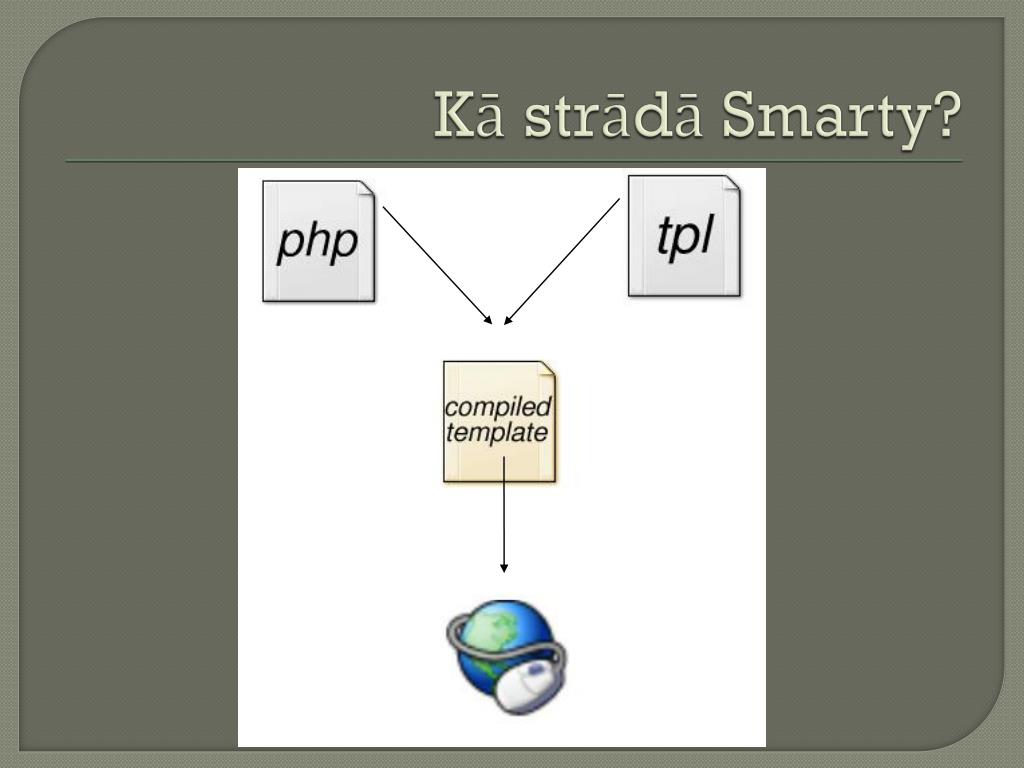 Kā strādā Smarty?

php

tpl

compiled template